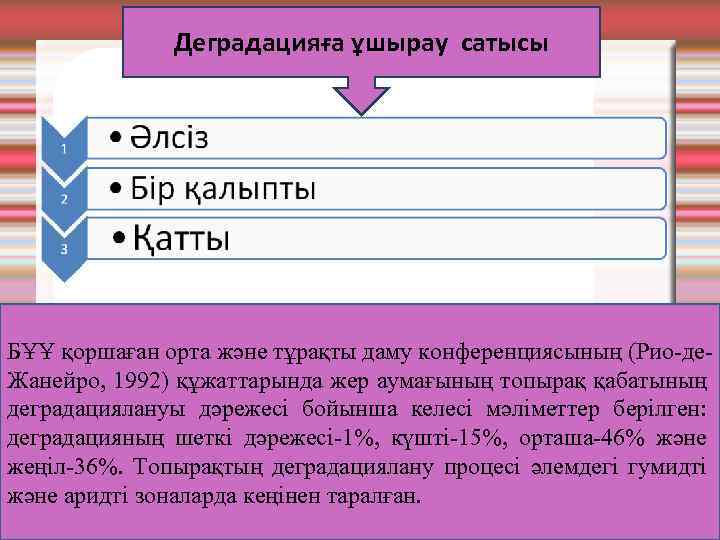 Деградацияға ұшырау сатысы

1
• Әлсіз

2
• Бір қалыпты

3
• Қатты

БҰҰ қоршаған орта және тұрақты даму конференциясының (Рио-де-Жанейро, 1992) құжаттарында жер аумағының топырақ қабатының деградациялануы дәрежесі бойынша келесі мәліметтер берілген: деградацияның шеткі дәрежесі-1%, күшті-15%, орташа-46% және жеңіл-36%. Топырақтың деградациялану процесі әлемдегі гумидті және аридті зоналарда кеңінен таралған.